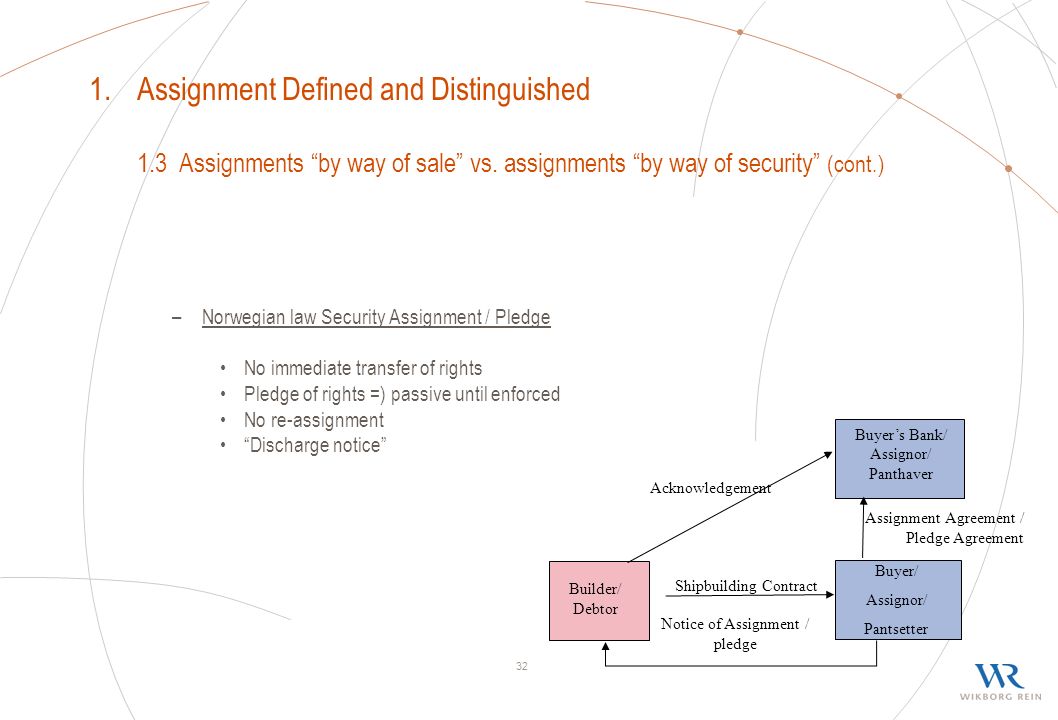 1. Assignment Defined and Distinguished

1.3 Assignments “by way of sale” vs. assignments “by way of security” (cont.)

– Norwegian law Security Assignment / Pledge

• No immediate transfer of rights
• Pledge of rights =) passive until enforced
• No re-assignment
• “Discharge notice”

Buyer’s Bank/ Assignor/ Panthaver

Acknowledgement

Assignment Agreement / Pledge Agreement

Builder/ Debtor

Shipbuilding Contract

Buyer/ Assignor/ Pantsetter

Notice of Assignment / pledge

32

WR
WIKBORG REIN